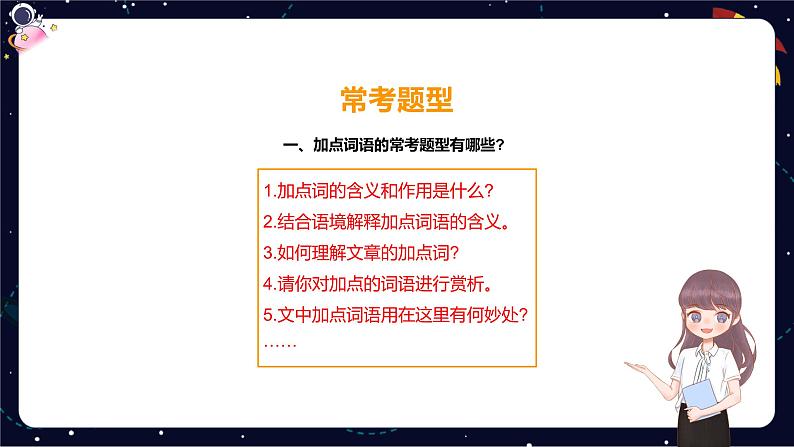 常考题型

一、加点词语的常考题型有哪些？

1.加点词的含义和作用是什么？
2.结合语境解释加点词语的含义。
3.如何理解文章的加点词？
4.请你对加点的词语进行赏析。
5.文中加点词语用在这里有何妙处？
……